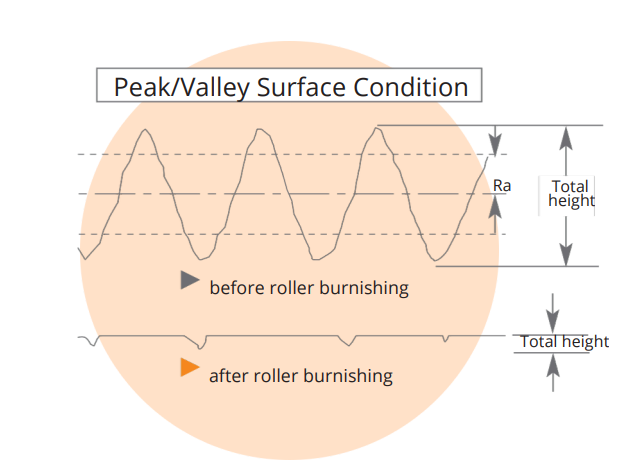 Peak/Valley Surface Condition

Ra

Total height

before roller burnishing

Total height

after roller burnishing